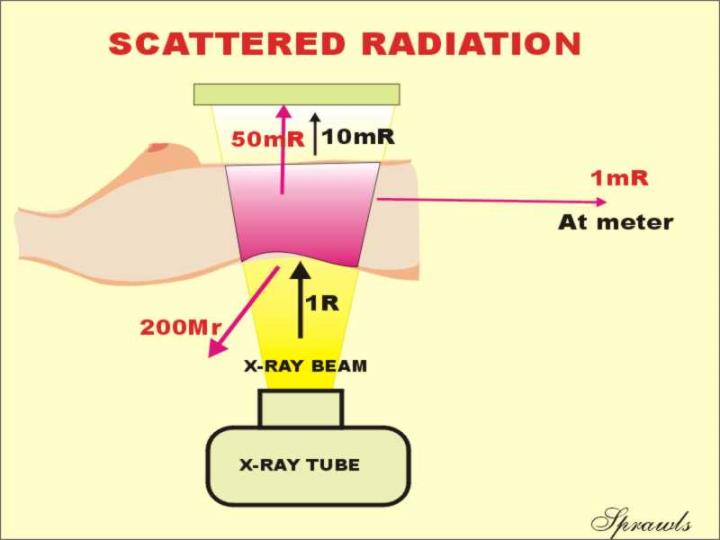 SCATTERED RADIATION

50mR

10mR

1mR

At meter

1R

200Mr

X-RAY BEAM

X-RAY TUBE

Sprawls